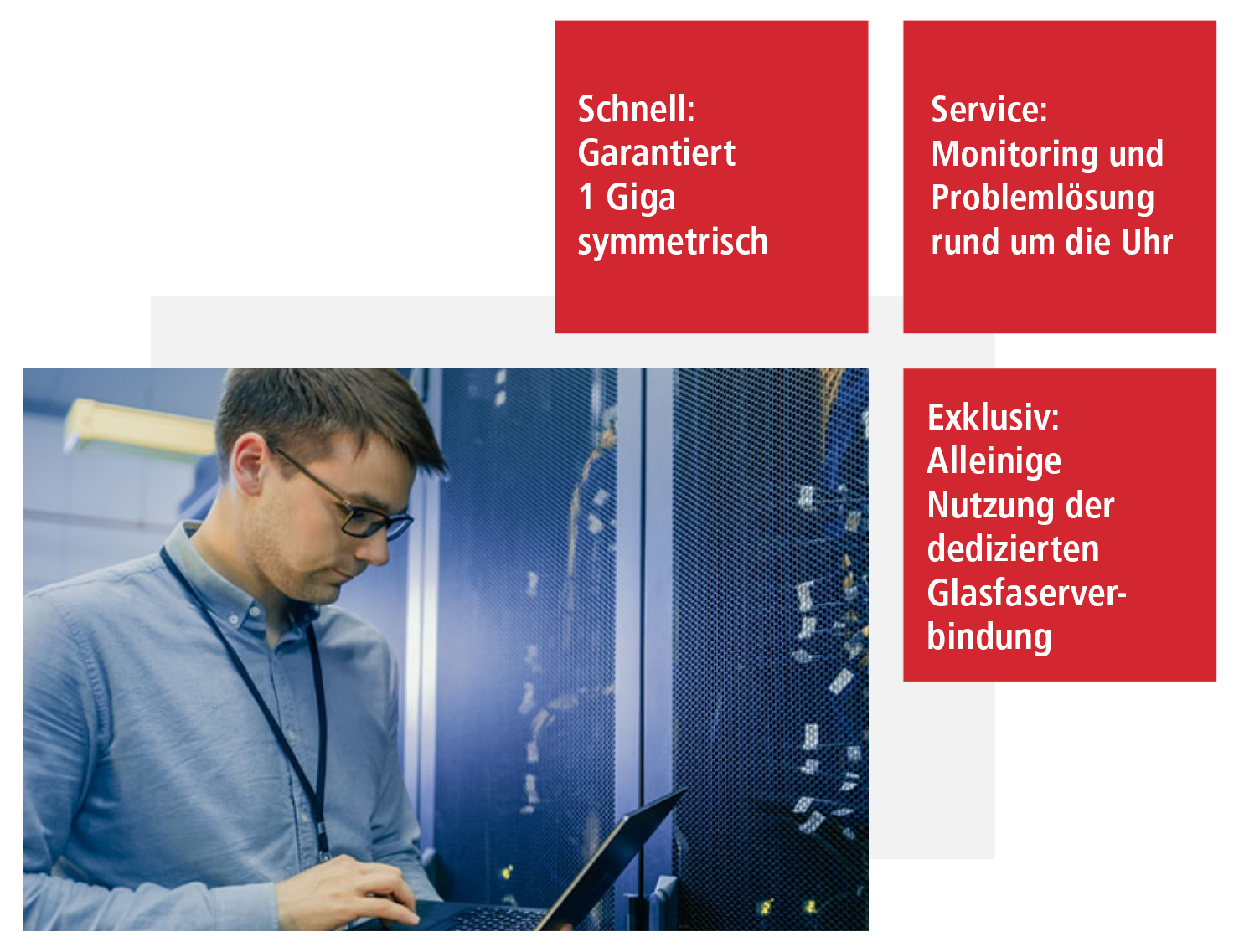 Schnell:
Garantiert
1 Giga
symmetrisch

Service:
Monitoring und
Problemlösung
rund um die Uhr

Exklusiv:
Alleinige
Nutzung der
dedizierten
Glasfaserverbindung